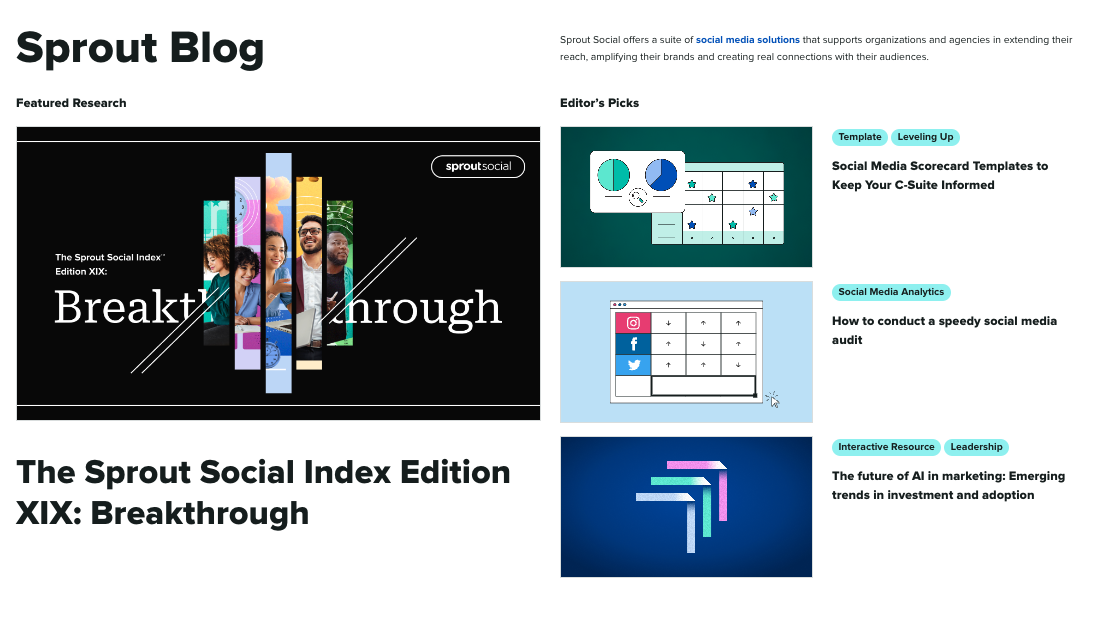 Sprout Blog

Sprout Social offers a suite of social media solutions that supports organizations and agencies in extending their reach, amplifying their brands and creating real connections with their audiences.

Featured Research

sproutsocial

The Sprout Social Index™
Edition XIX:
Breakthrough

The Sprout Social Index Edition XIX: Breakthrough

Editor's Picks

Template Leveling Up

Social Media Scorecard Templates to Keep Your C-Suite Informed

Social Media Analytics

How to conduct a speedy social media audit

Interactive Resource Leadership

The future of AI in marketing: Emerging trends in investment and adoption